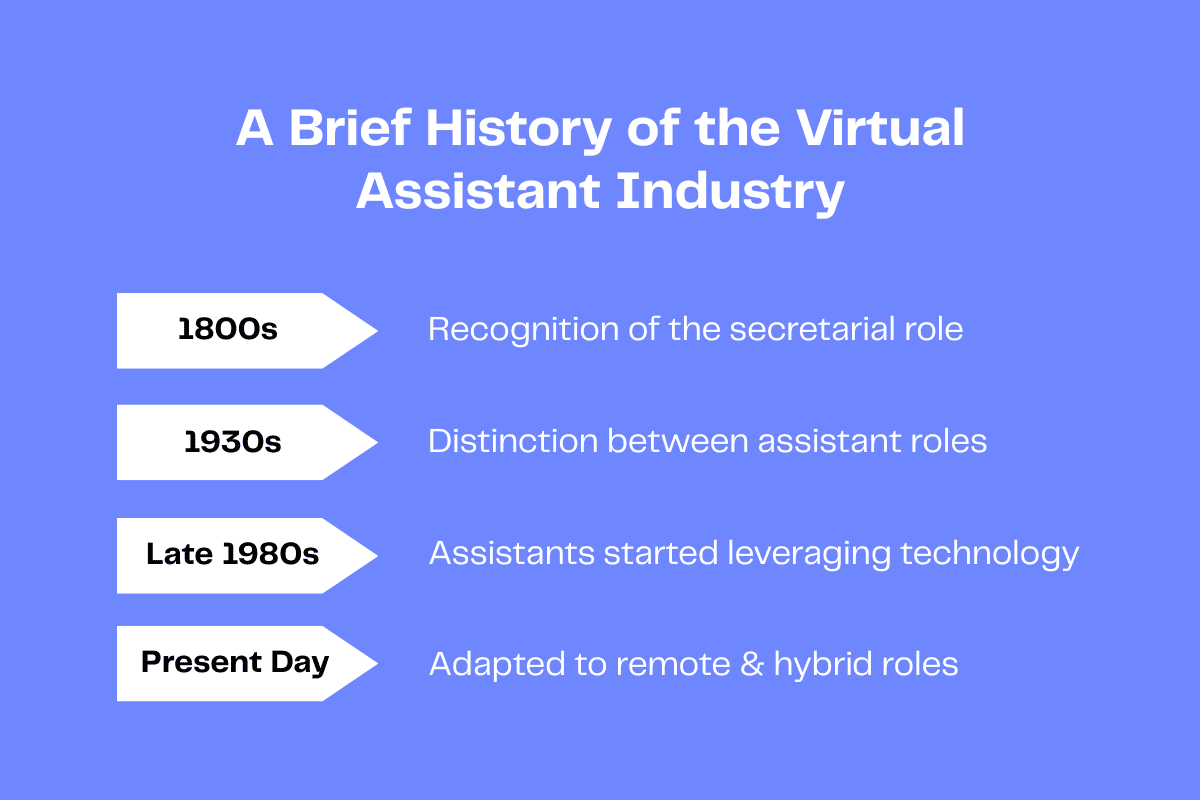 A Brief History of the Virtual Assistant Industry

1800s
Recognition of the secretarial role

1930s
Distinction between assistant roles

Late 1980s
Assistants started leveraging technology

Present Day
Adapted to remote & hybrid roles